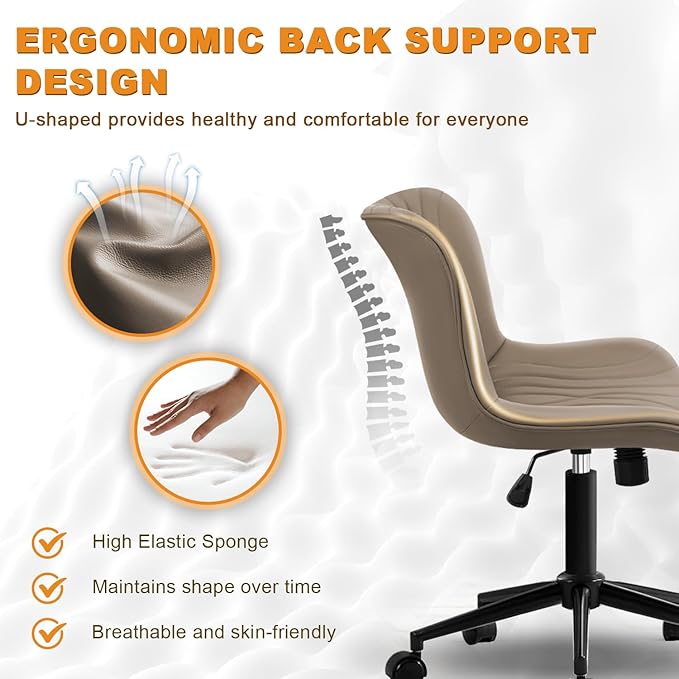 ERGONOMIC BACK SUPPORT DESIGN

U-shaped provides healthy and comfortable for everyone

High Elastic Sponge

Maintains shape over time

Breathable and skin-friendly